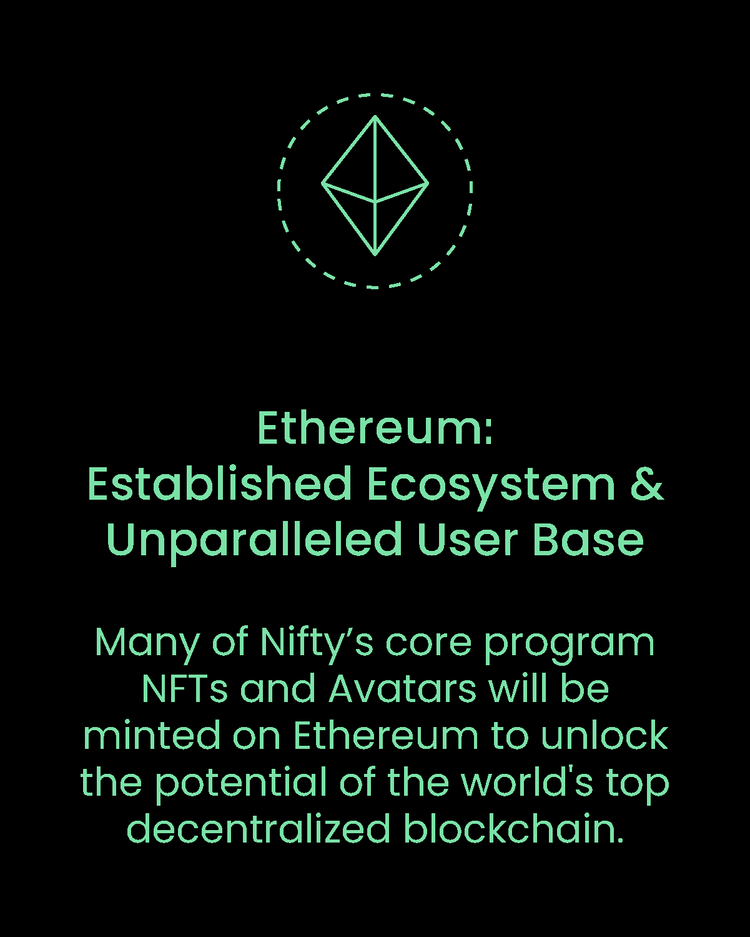 Ethereum:
Established Ecosystem & Unparalleled User Base

Many of Nifty’s core program NFTs and Avatars will be minted on Ethereum to unlock the potential of the world's top decentralized blockchain.